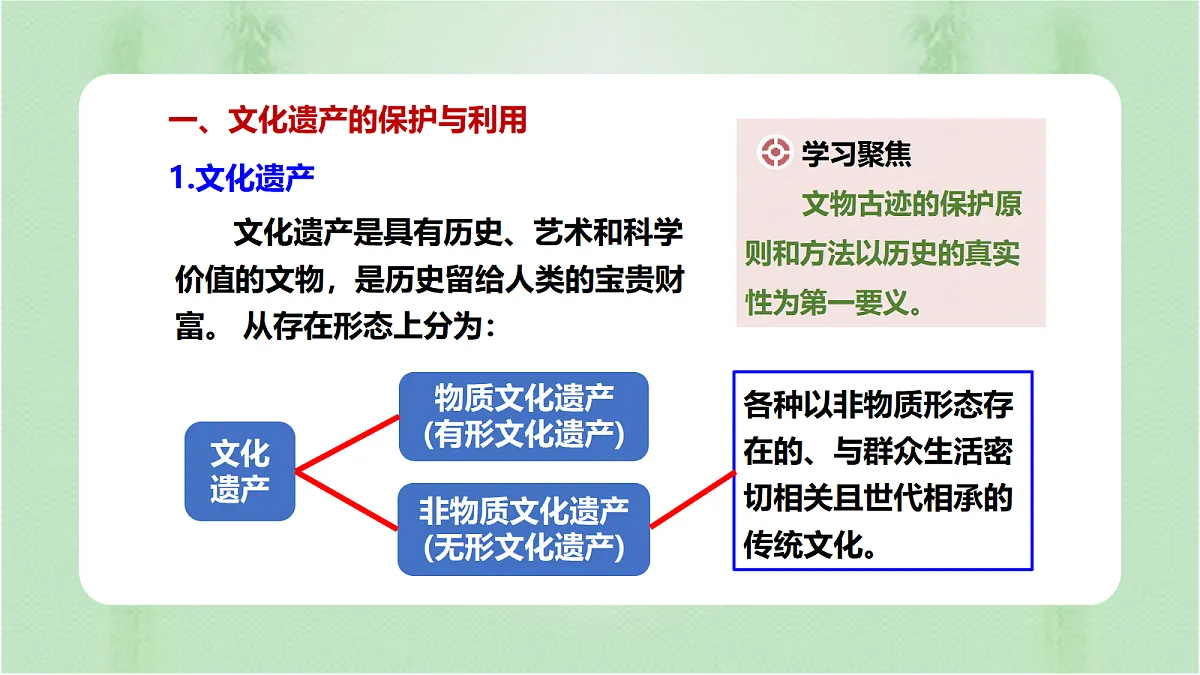 一、文化遗产的保护与利用

1.文化遗产

文化遗产是具有历史、艺术和科学价值的文物，是历史留给人类的宝贵财富。 从存在形态上分为：

学习聚焦

文物古迹的保护原则和方法以历史的真实性为第一要义。

文化遗产

物质文化遗产
(有形文化遗产)

非物质文化遗产
(无形文化遗产)

各种以非物质形态存在的、与群众生活密切相关且世代相承的传统文化。